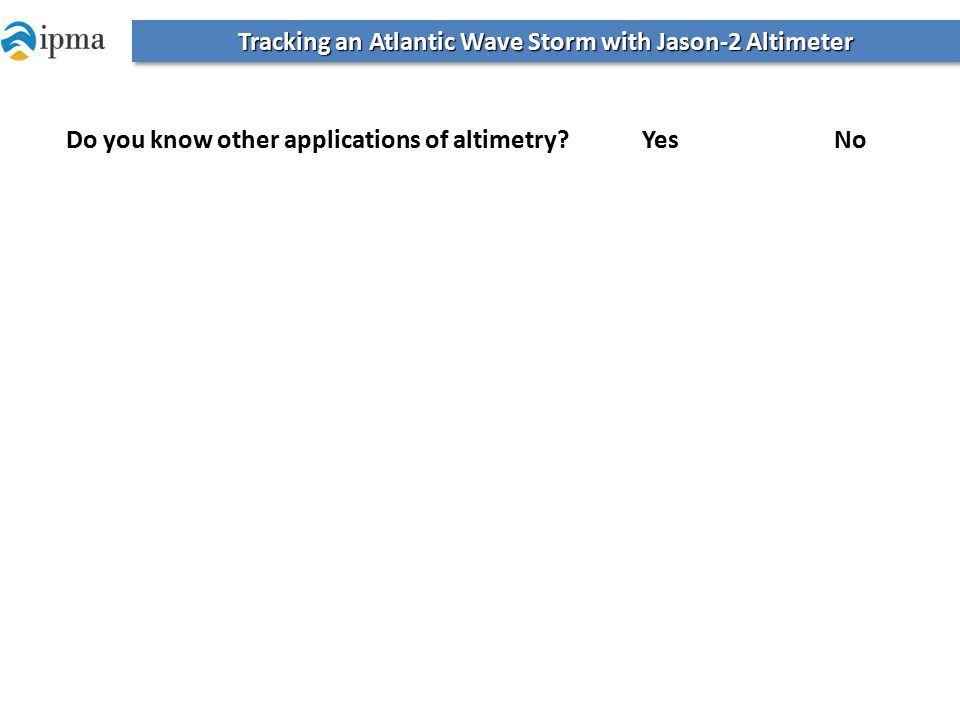 ipma

Tracking an Atlantic Wave Storm with Jason-2 Altimeter

Do you know other applications of altimetry? Yes No